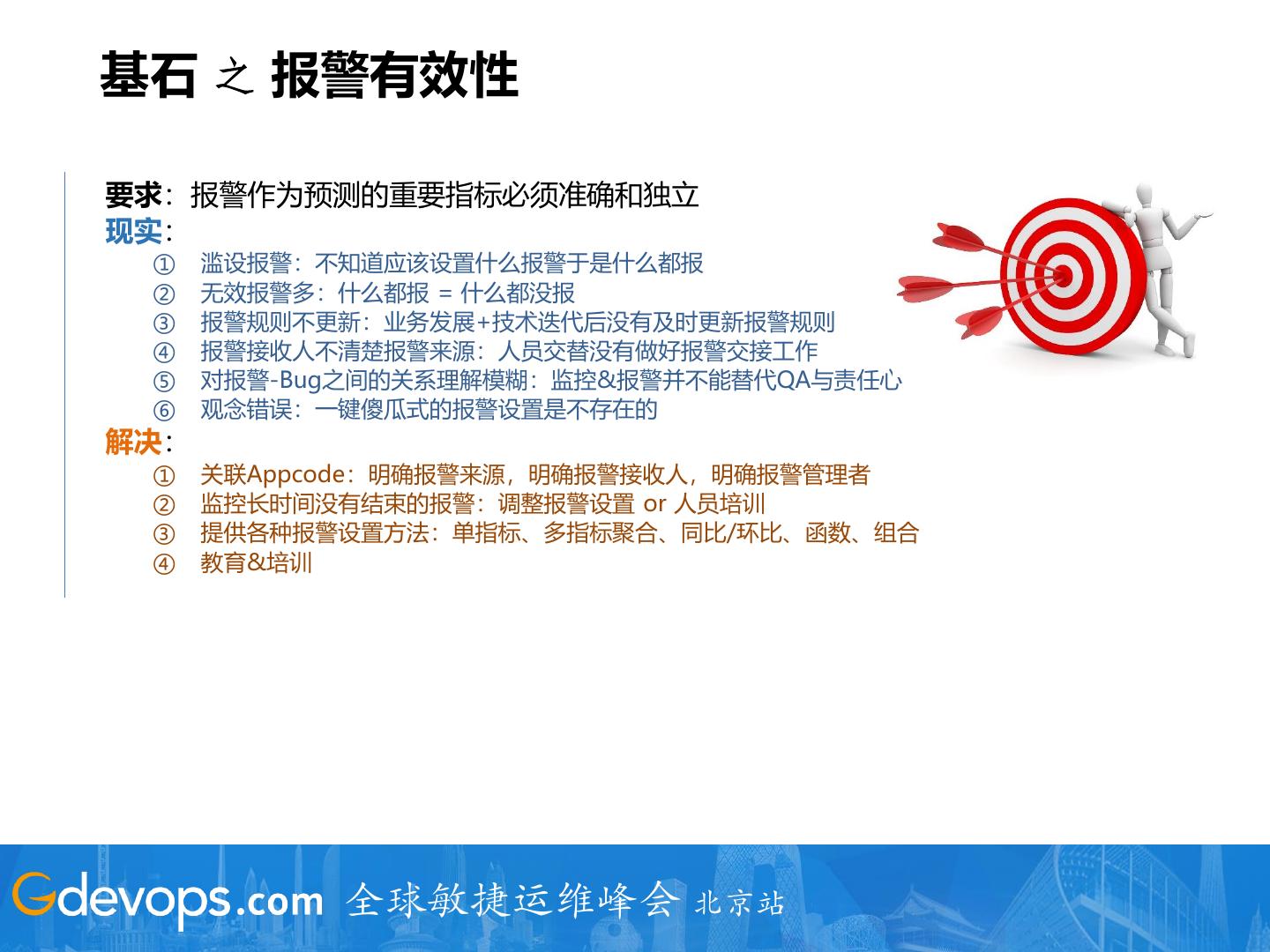 基石 之 报警有效性

要求：报警作为预测的重要指标必须准确和独立
现实：
① 滥设报警：不知道应该设置什么报警于是什么都报
② 无效报警多：什么都报 = 什么都没报
③ 报警规则不更新：业务发展+技术迭代后没有及时更新报警规则
④ 报警接收人不清楚报警来源：人员交替没有做好报警交接工作
⑤ 对报警-Bug之间的关系理解模糊：监控&报警并不能替代QA与责任心
⑥ 观念错误：一键傻瓜式的报警设置是不存在的
解决：
① 关联Appcode：明确报警来源，明确报警接收人，明确报警管理者
② 监控长时间没有结束的报警：调整报警设置 or 人员培训
③ 提供各种报警设置方法：单指标、多指标聚合、同比/环比、函数、组合
④ 教育&培训

Gdevops.com 全球敏捷运维峰会 北京站